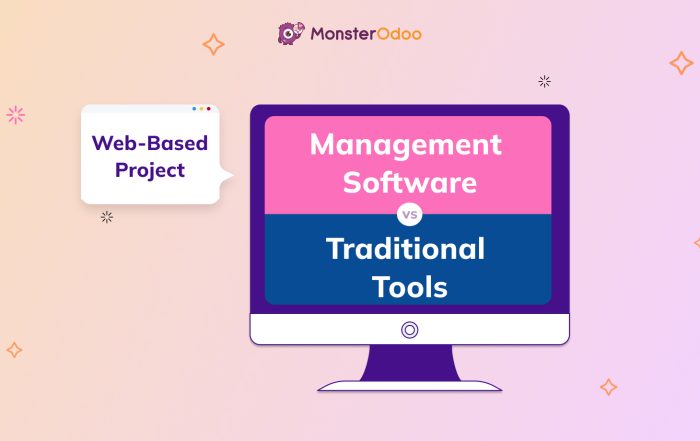 MonsterOdoo

Web-Based Project

Management Software

vs

Traditional Tools